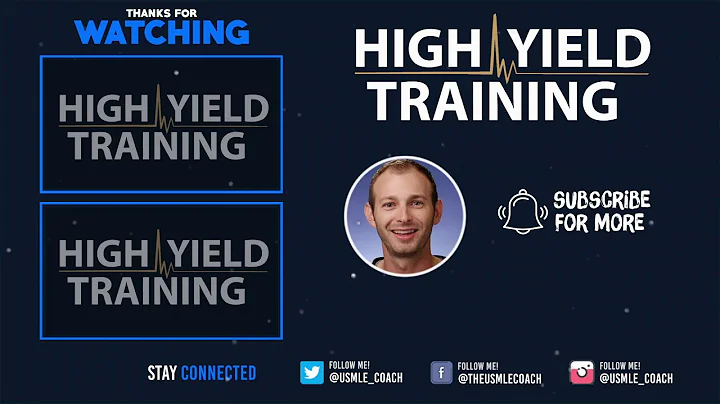 THANKS FOR
WATCHING

HIGH YIELD
TRAINING

HIGH YIELD
TRAINING

HIGH YIELD
TRAINING

SUBSCRIBE
FOR MORE

STAY CONNECTED

FOLLOW ME!
@USMLE_COACH

FOLLOW ME!
@THEUSMLECOACH

FOLLOW ME!
@USMLE_COACH